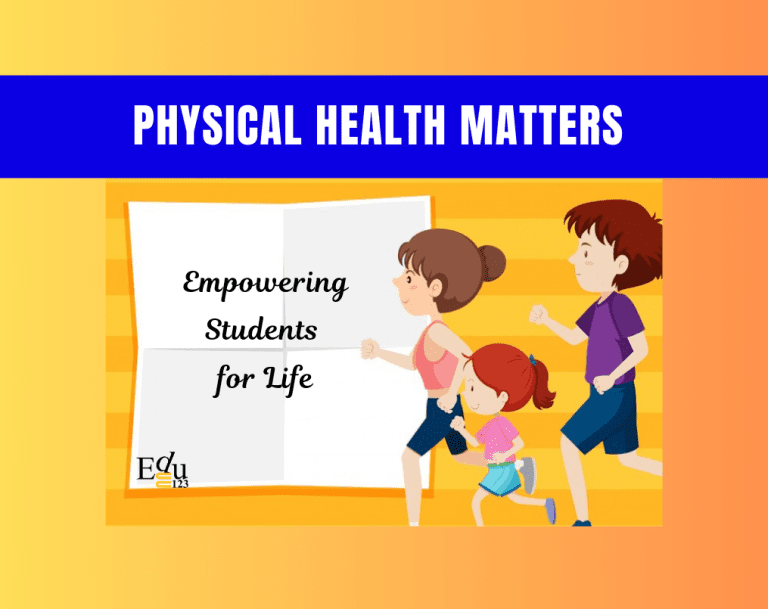 PHYSICAL HEALTH MATTERS

Empowering Students for Life

Edu 123